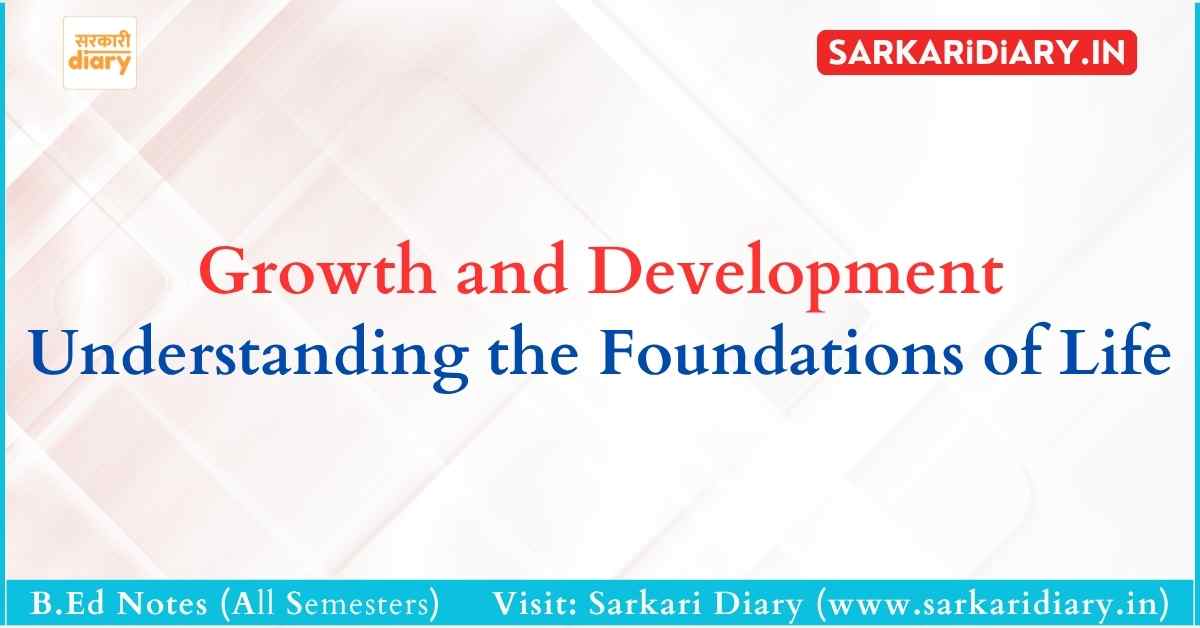 सरकारी diary

SARKARIDIARY.IN

Growth and Development
Understanding the Foundations of Life

B.Ed Notes (All Semesters) Visit: Sarkari Diary (www.sarkaridiary.in)